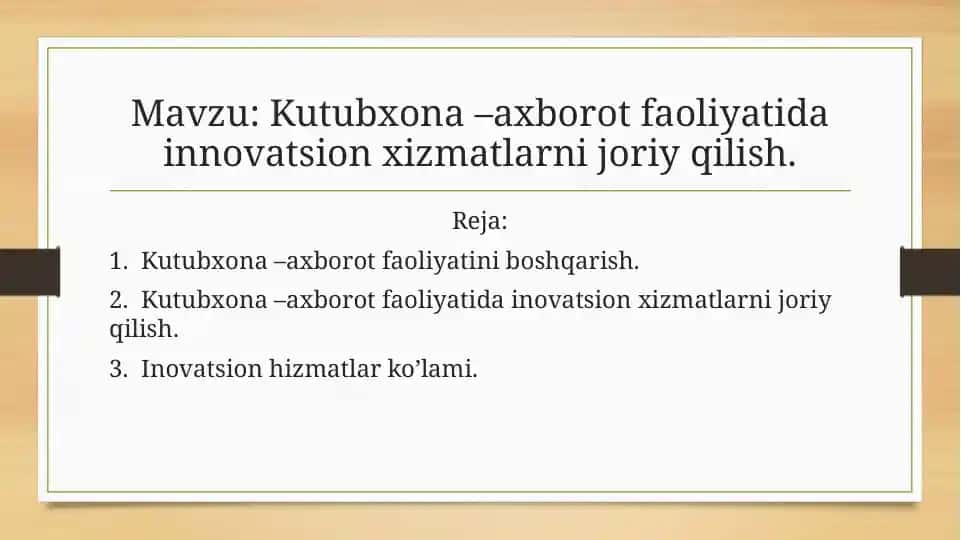 Mavzu: Kutubxona –axborot faoliyatida innovatsion xizmatlarni joriy qilish.

Reja:

1. Kutubxona –axborot faoliyatini boshqarish.

2. Kutubxona –axborot faoliyatida inovatsion xizmatlarni joriy qilish.

3. Inovatsion hizmatlar ko’lami.